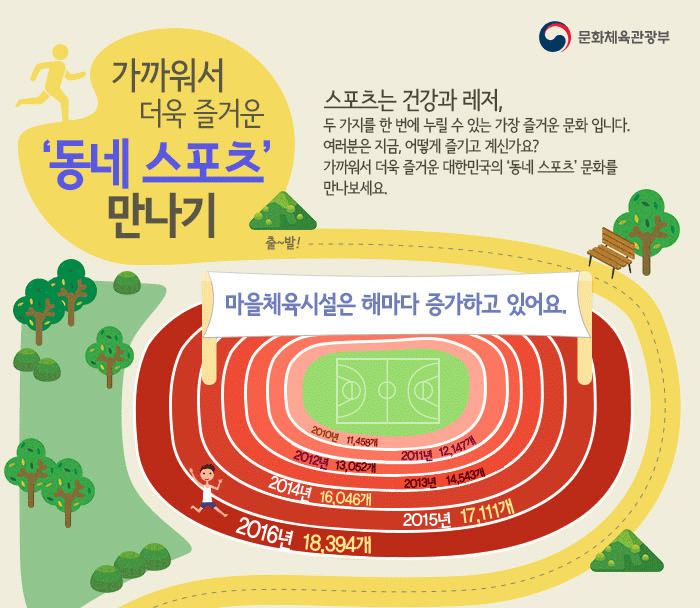 문화체육관광부

가까워서
더욱 즐거운
'동네 스포츠'
만나기

스포츠는 건강과 레저,
두 가지를 한 번에 누릴 수 있는 가장 즐거운 문화 입니다.
여러분은 지금, 어떻게 즐기고 계신가요?
가까워서 더욱 즐거운 대한민국의 '동네 스포츠' 문화를 만나보세요.

출~발!

마을체육시설은 해마다 증가하고 있어요.

2010년 11,458개
2011년 12,147개
2012년 13,052개
2013년 14,543개
2014년 16,046개
2015년 17,111개
2016년 18,394개